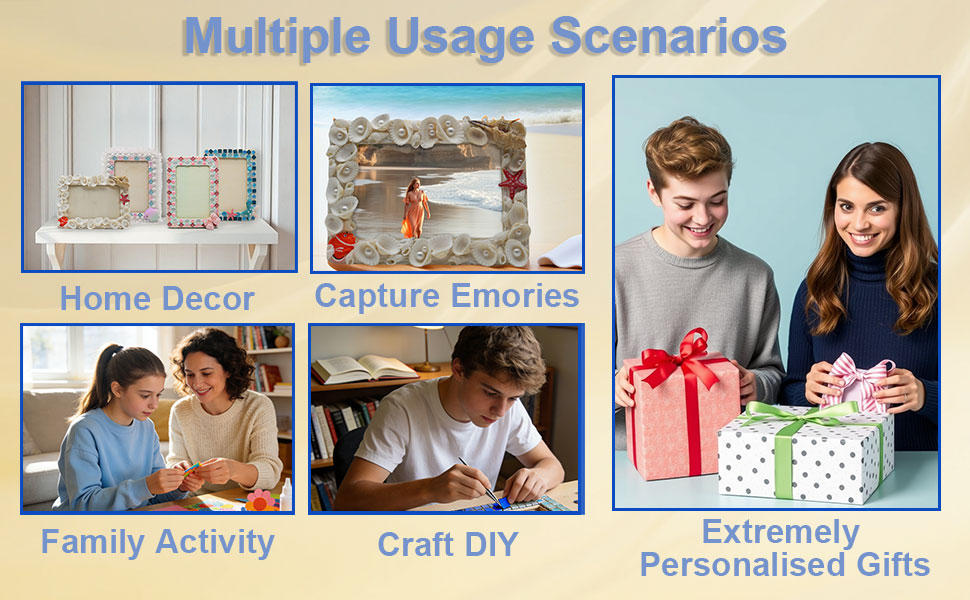 Multiple Usage Scenarios

Home Decor

Capture Emories

Family Activity

Craft DIY

Extremely Personalised Gifts